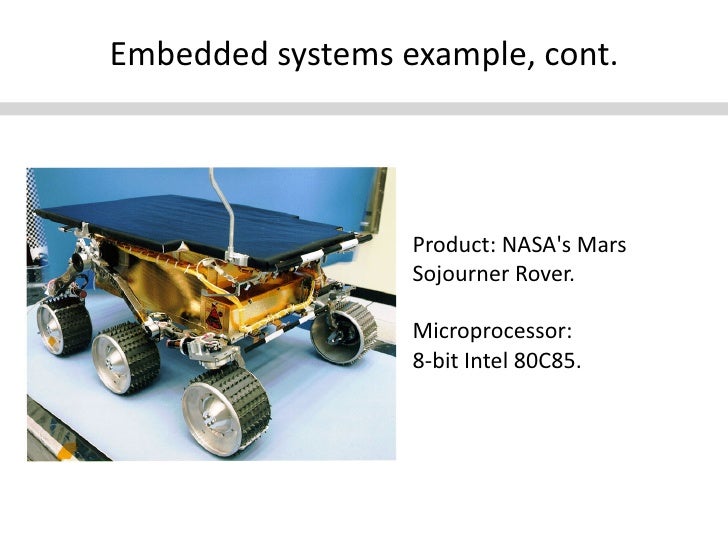 Embedded systems example, cont.

Product: NASA's Mars Sojourner Rover.

Microprocessor:
8-bit Intel 80C85.